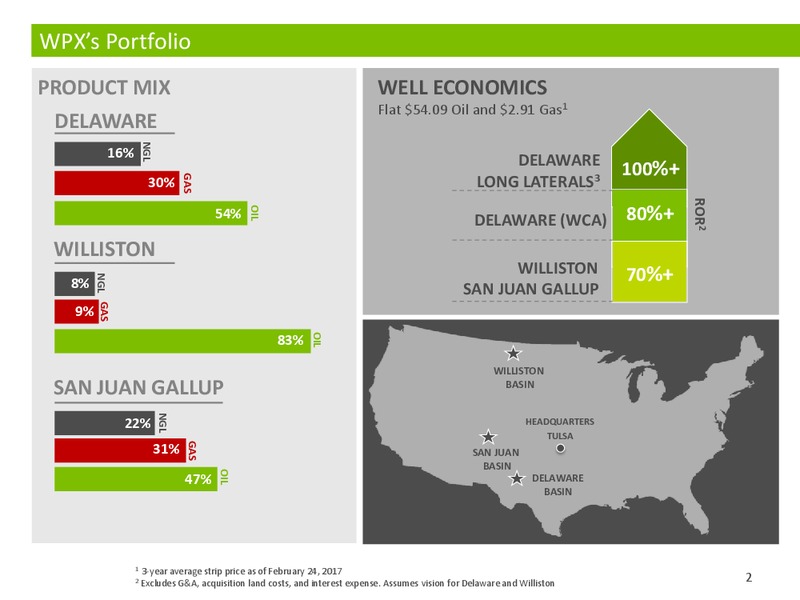 WPX's Portfolio

PRODUCT MIX

DELAWARE

16% NGL

30% GAS

54% OIL

WILLISTON

8% NGL

9% GAS

83% OIL

SAN JUAN GALLUP

22% NGL

31% GAS

47% OIL

WELL ECONOMICS

Flat \$54.09 Oil and \$2.91 Gas$^1$

DELAWARE LONG LATERALS$^3$ 100%+

DELAWARE (WCA) 80%+

WILLISTON SAN JUAN GALLUP 70%+

ROR$^2$

WILLISTON BASIN

HEADQUARTERS TULSA

SAN JUAN BASIN

DELAWARE BASIN

$^1$ 3-year average strip price as of February 24, 2017
$^2$ Excludes G&A, acquisition land costs, and interest expense. Assumes vision for Delaware and Williston

2